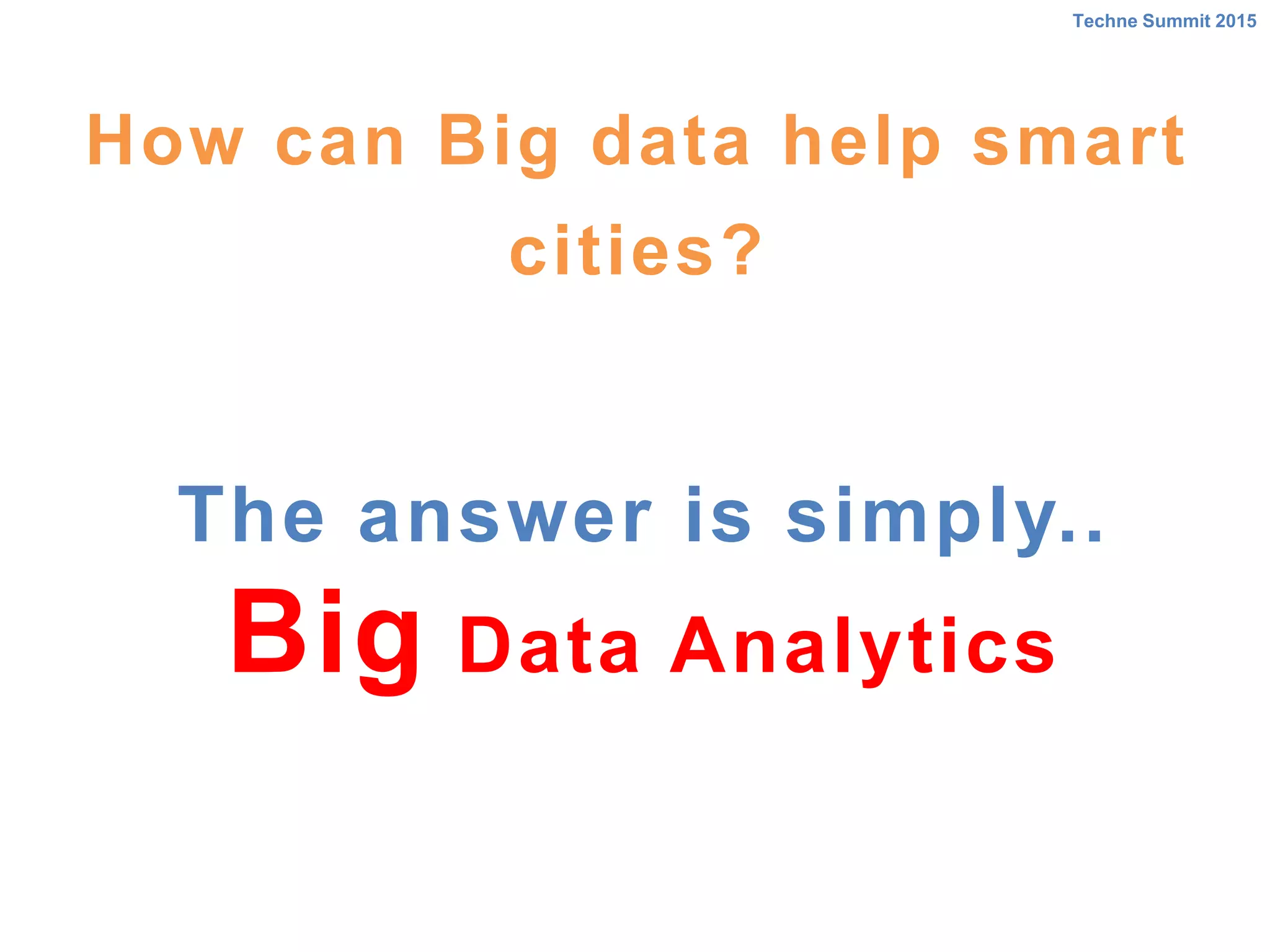 Techne Summit 2015

How can Big data help smart cities?

The answer is simply..

Big Data Analytics